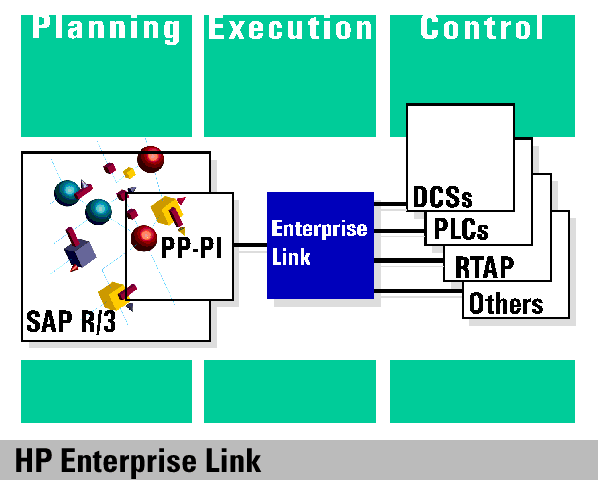 Planning
Execution
Control

SAP R/3
PP-PI
Enterprise Link
DCSs
PLCs
RTAP
Others

HP Enterprise Link